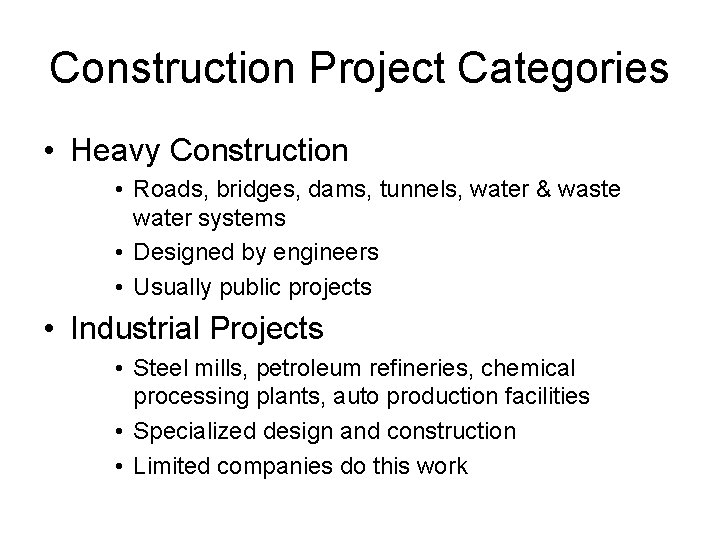 Construction Project Categories

• Heavy Construction
  • Roads, bridges, dams, tunnels, water & waste water systems
  • Designed by engineers
  • Usually public projects
• Industrial Projects
  • Steel mills, petroleum refineries, chemical processing plants, auto production facilities
  • Specialized design and construction
  • Limited companies do this work